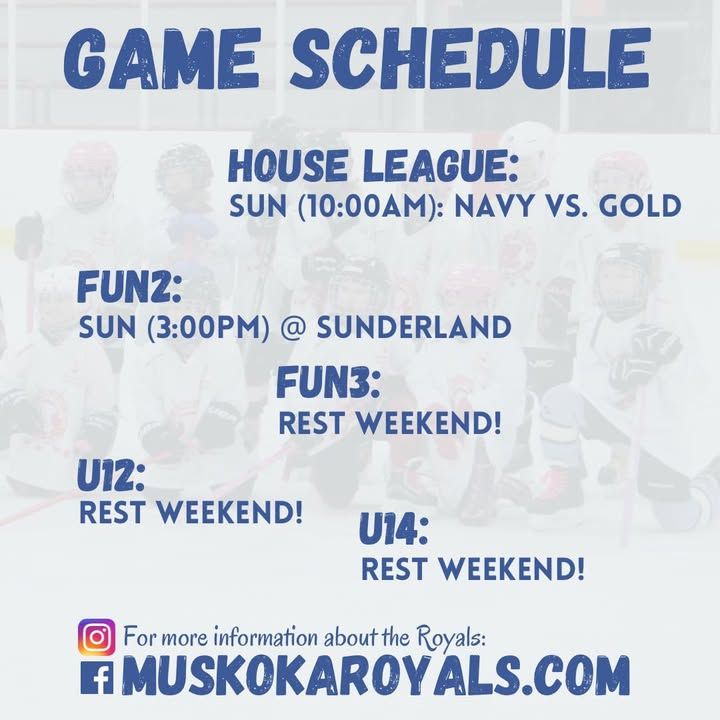 GAME SCHEDULE

HOUSE LEAGUE:
SUN (10:00AM): NAVY VS. GOLD

FUN2:
SUN (3:00PM) @ SUNDERLAND

FUN3:
REST WEEKEND!

U12:
REST WEEKEND!

U14:
REST WEEKEND!

For more information about the Royals:
MUSKOKAROYALS.COM